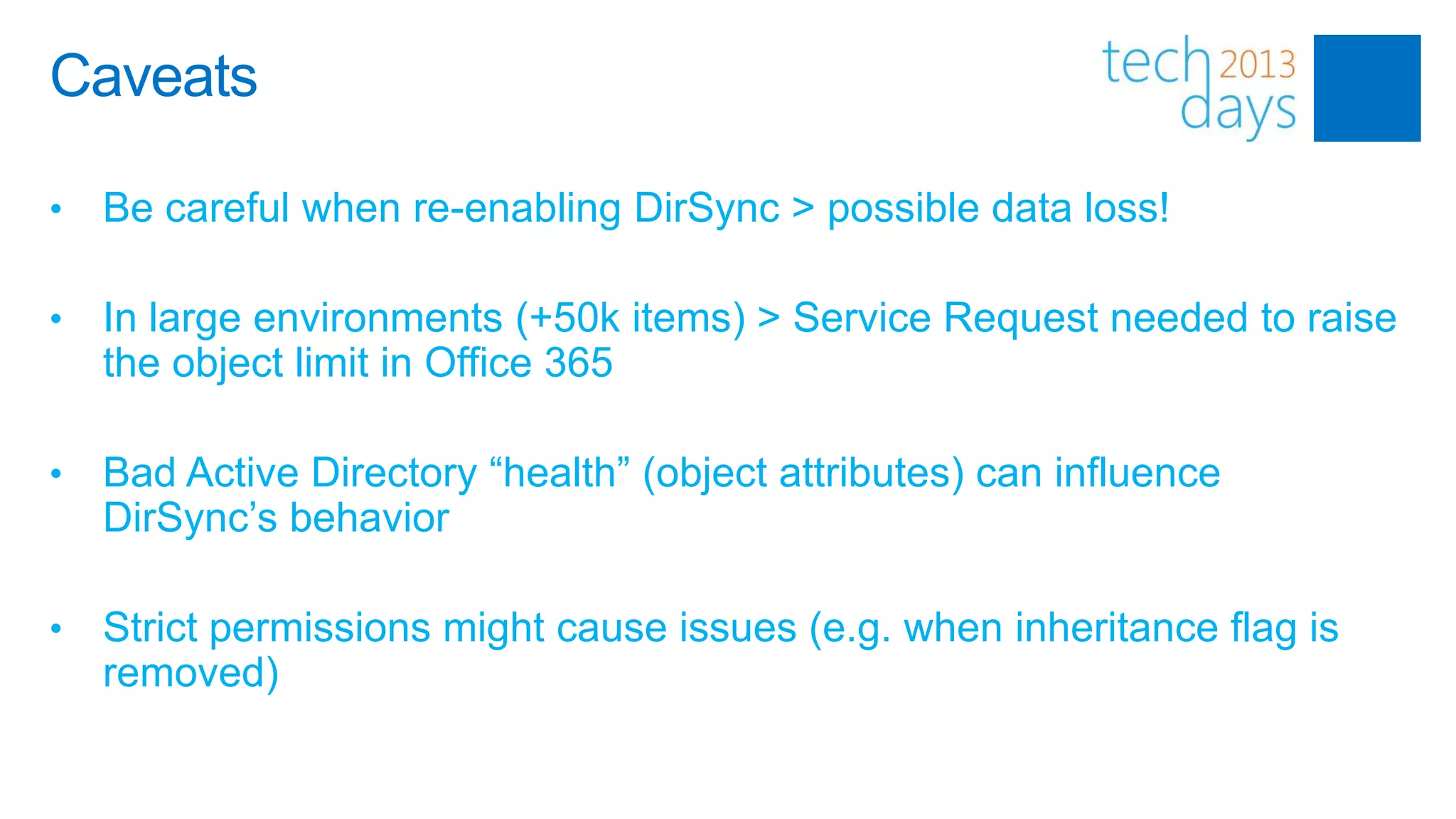 Caveats

tech 2013 days

• Be careful when re-enabling DirSync > possible data loss!

• In large environments (+50k items) > Service Request needed to raise the object limit in Office 365

• Bad Active Directory “health” (object attributes) can influence DirSync’s behavior

• Strict permissions might cause issues (e.g. when inheritance flag is removed)